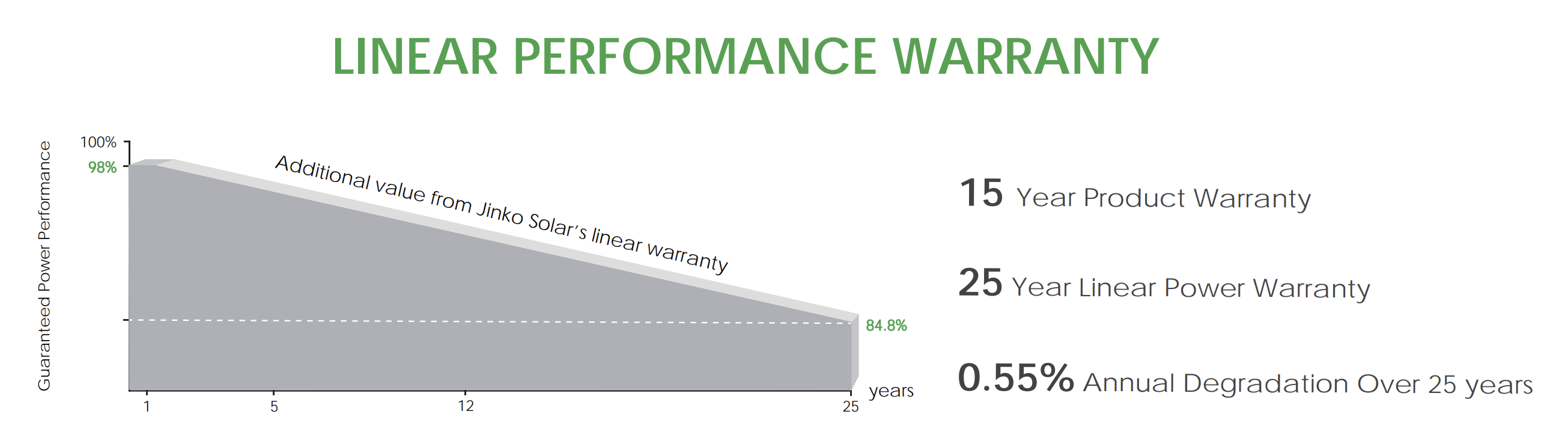 LINEAR PERFORMANCE WARRANTY

Guaranteed Power Performance

100%

98%

Additional value from Jinko Solar's linear warranty

84.8%

1 5 12 25 years

15 Year Product Warranty

25 Year Linear Power Warranty

0.55% Annual Degradation Over 25 years